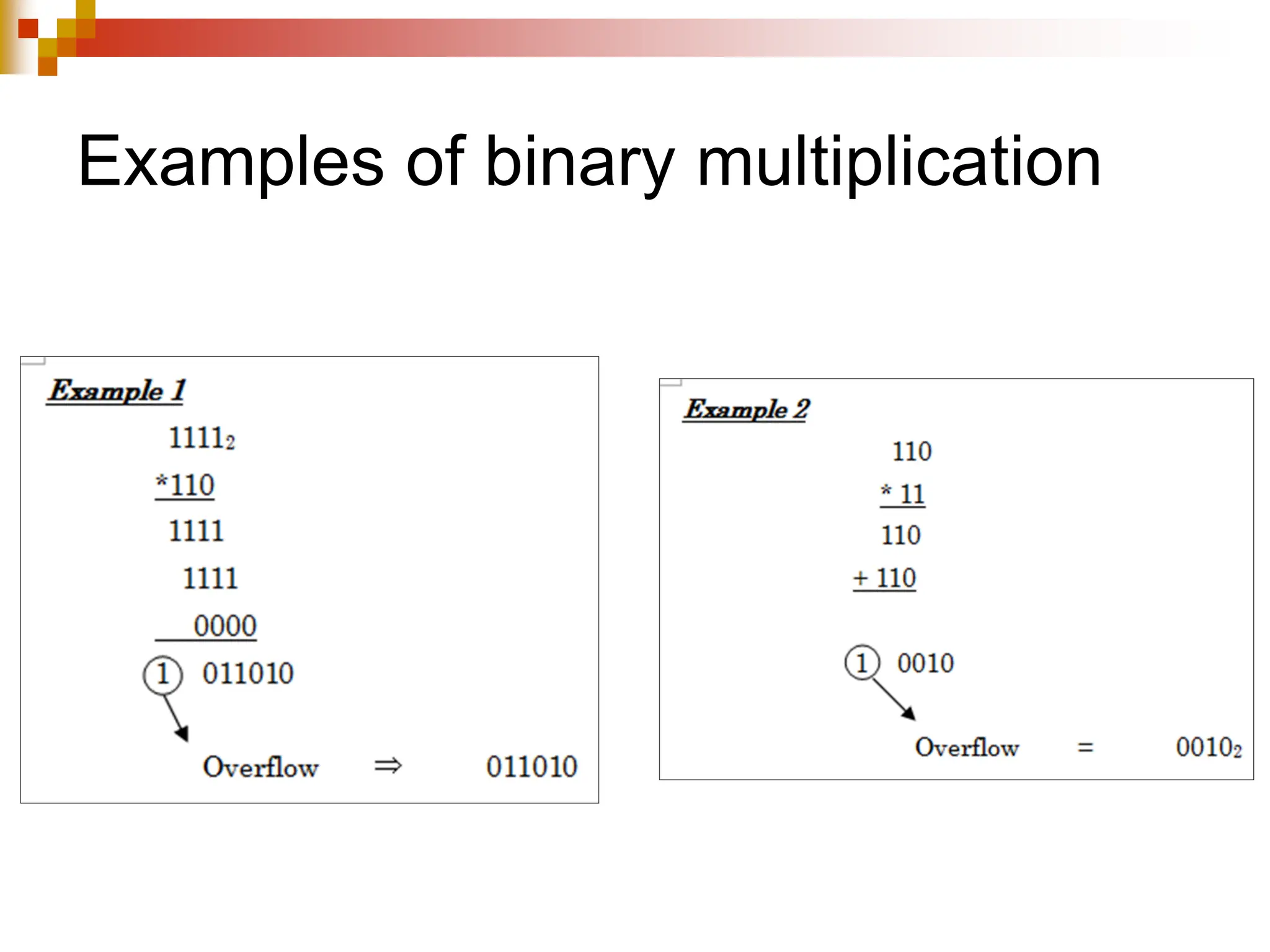 Examples of binary multiplication

Example 1

$1111_2$

*110

1111

1111

0000

1 011010

Overflow ⇒ 011010

Example 2

110

* 11

110

+ 110

1 0010

Overflow = $0010_2$